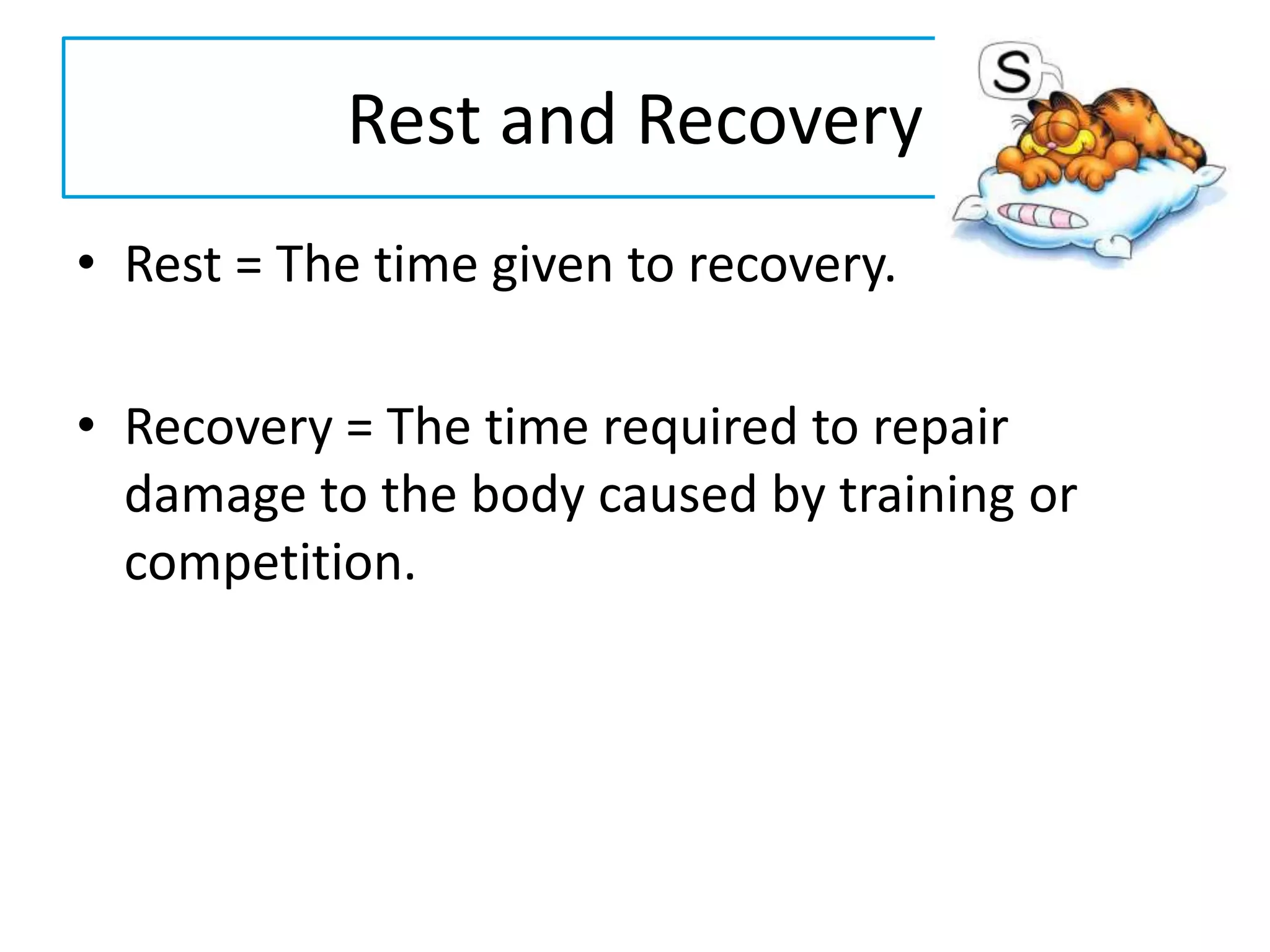 Rest and Recovery

S

• Rest = The time given to recovery.

• Recovery = The time required to repair damage to the body caused by training or competition.